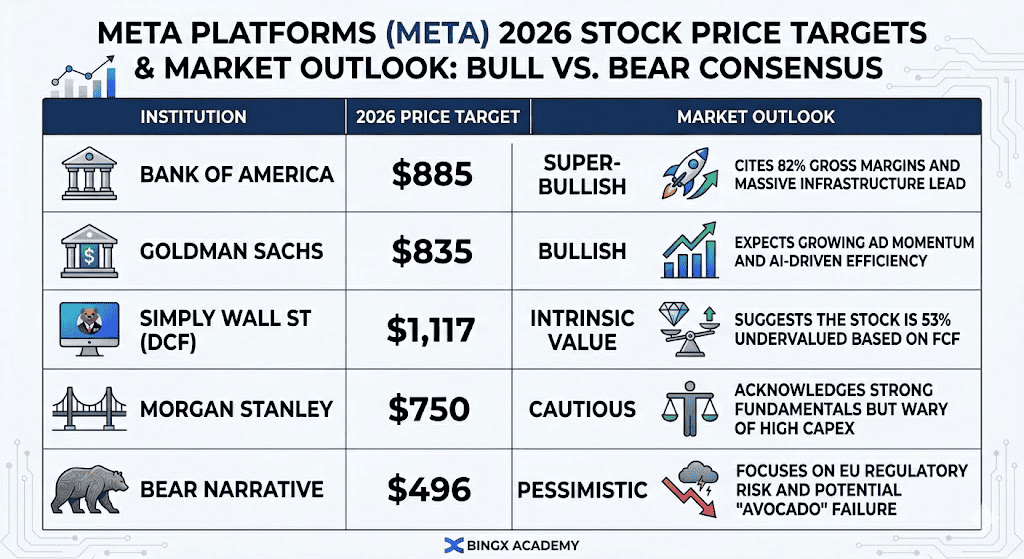 META PLATFORMS (META) 2026 STOCK PRICE TARGETS & MARKET OUTLOOK: BULL VS. BEAR CONSENSUS

| INSTITUTION | 2026 PRICE TARGET | MARKET OUTLOOK | |
|---|---|---|---|
| BANK OF AMERICA | \$885 | SUPER-BULLISH | CITES 82% GROSS MARGINS AND MASSIVE INFRASTRUCTURE LEAD |
| GOLDMAN SACHS | \$835 | BULLISH | EXPECTS GROWING AD MOMENTUM AND AI-DRIVEN EFFICIENCY |
| SIMPLY WALL ST (DCF) | \$1,117 | INTRINSIC VALUE | SUGGESTS THE STOCK IS 53% UNDERVALUED BASED ON FCF |
| MORGAN STANLEY | \$750 | CAUTIOUS | ACKNOWLEDGES STRONG FUNDAMENTALS BUT WARY OF HIGH CAPEX |
| BEAR NARRATIVE | \$496 | PESSIMISTIC | FOCUSES ON EU REGULATORY RISK AND POTENTIAL "AVOCADO" FAILURE |

BINGX ACADEMY